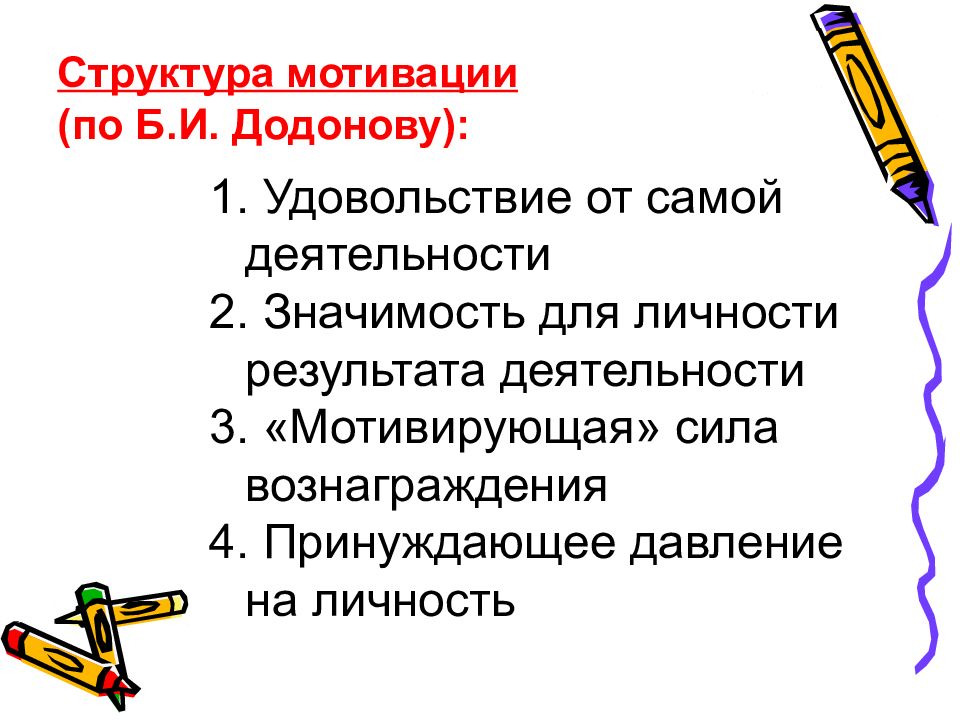 Структура мотивации
(по Б.И. Додонову):

1. Удовольствие от самой деятельности
2. Значимость для личности результата деятельности
3. «Мотивирующая» сила вознаграждения
4. Принуждающее давление на личность